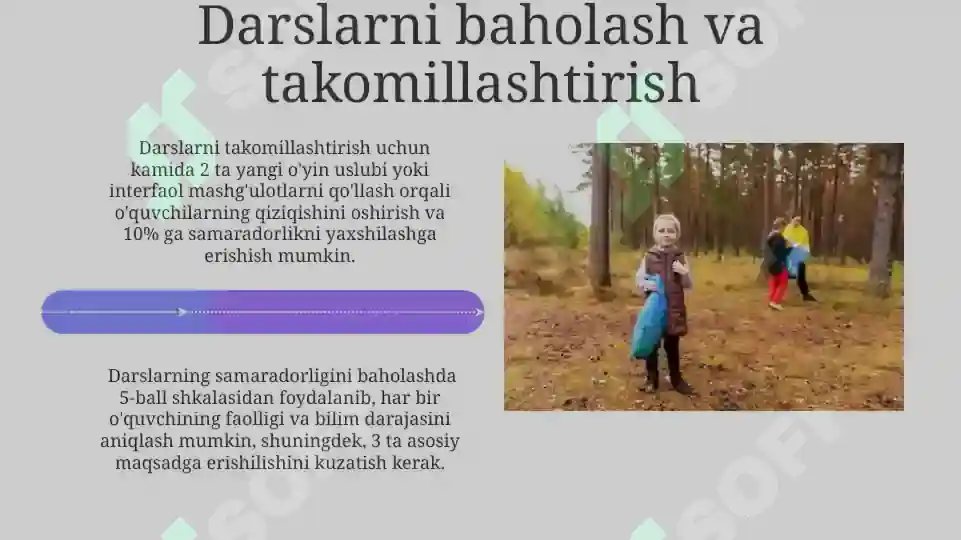 Darslarni baholash va takomillashtirish

Darslarni takomillashtirish uchun kamida 2 ta yangi o'yin uslubi yoki interfaol mashg'ulotlarni qo'llash orqali o'quvchilarning qiziqishini oshirish va 10% ga samaradorlikni yaxshilashga erishish mumkin.

Darslarning samaradorligini baholashda 5-ball shkalasidan foydalanib, har bir o'quvchining faolligi va bilim darajasini aniqlash mumkin, shuningdek, 3 ta asosiy maqsadga erishilishini kuzatish kerak.

SOFT